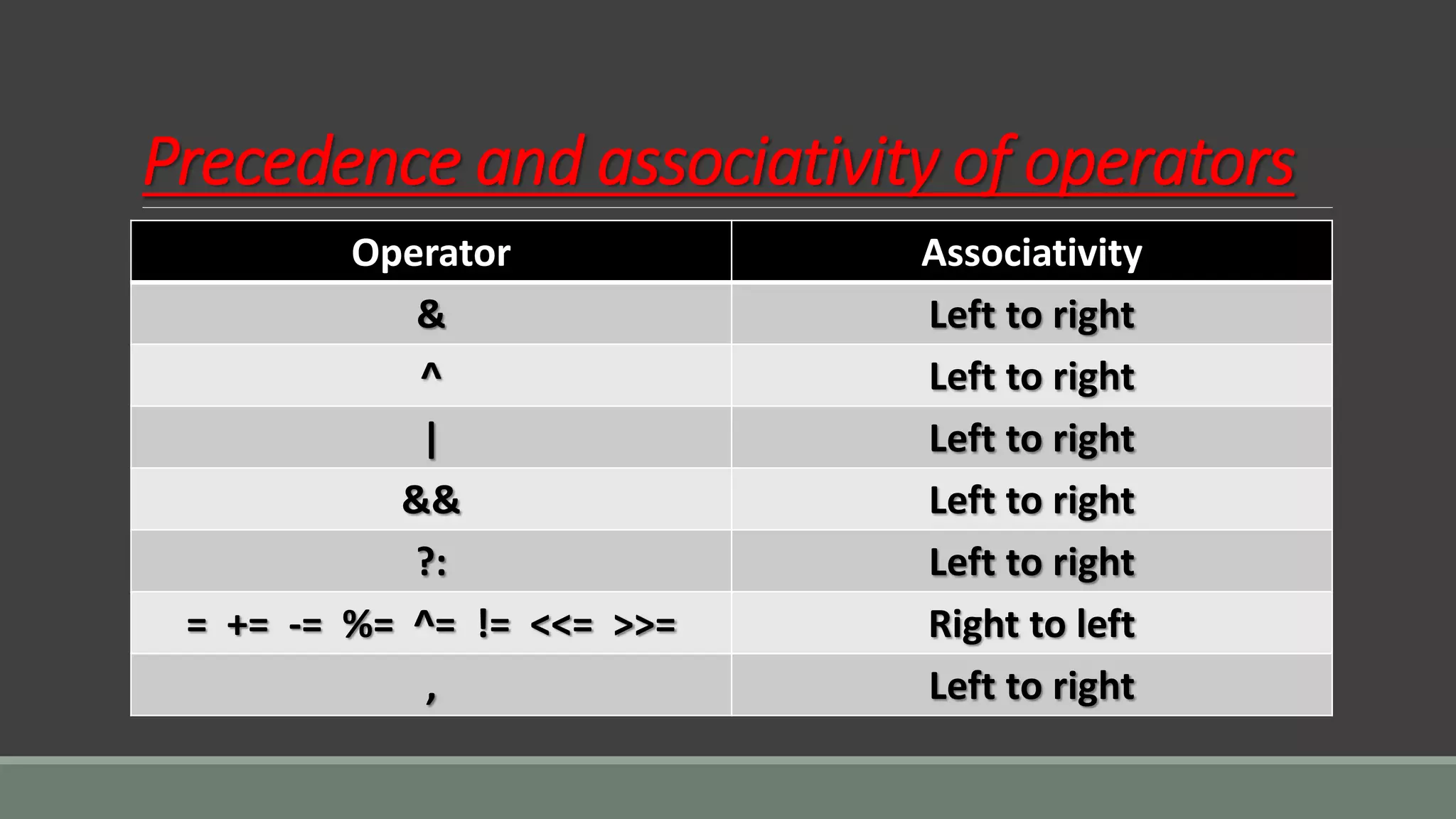 Precedence and associativity of operators

| Operator | Associativity |
|---|---|
| & | Left to right |
| ^ | Left to right |
| \| | Left to right |
| && | Left to right |
| ?: | Left to right |
| = += -= %= ^= != <<= >>= | Right to left |
| , | Left to right |